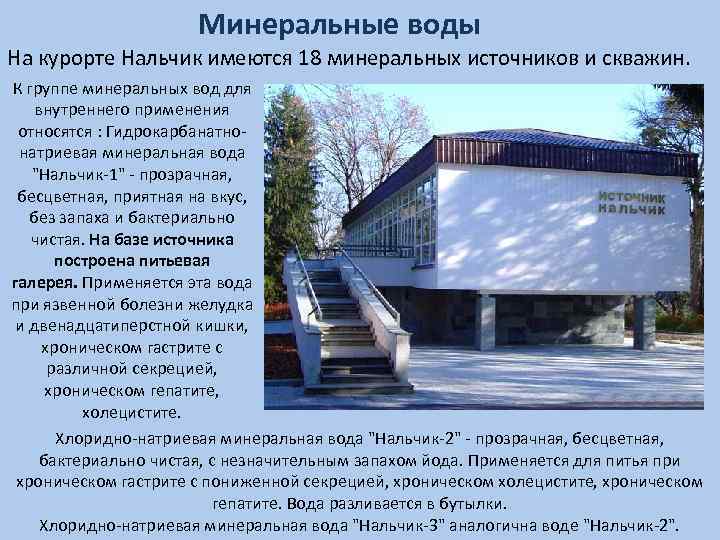 Минеральные воды

На курорте Нальчик имеются 18 минеральных источников и скважин.

К группе минеральных вод для внутреннего применения относятся : Гидрокарбанатно-натриевая минеральная вода "Нальчик-1" - прозрачная, бесцветная, приятная на вкус, без запаха и бактериально чистая. На базе источника построена питьевая галерея. Применяется эта вода при язвенной болезни желудка и двенадцатиперстной кишки, хроническом гастрите с различной секрецией, хроническом гепатите, холецистите.

ИСТОЧНИК НАЛЬЧИК

Хлоридно-натриевая минеральная вода "Нальчик-2" - прозрачная, бесцветная, бактериально чистая, с незначительным запахом йода. Применяется для питья при хроническом гастрите с пониженной секрецией, хроническом холецистите, хроническом гепатите. Вода разливается в бутылки.

Хлоридно-натриевая минеральная вода "Нальчик-3" аналогична воде "Нальчик-2".